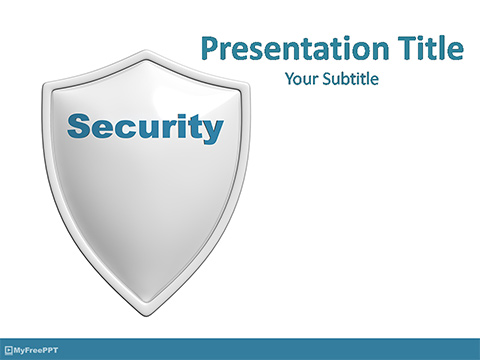 Presentation Title
Your Subtitle

Security

MyFreePPT